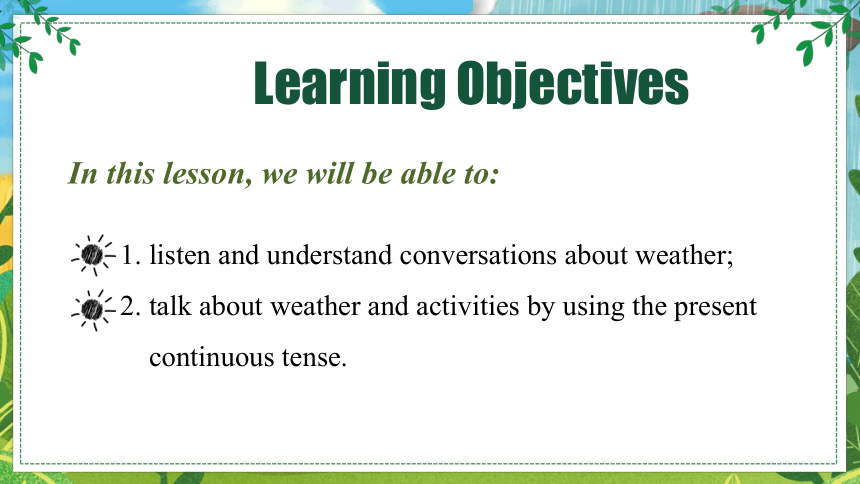 Learning Objectives

In this lesson, we will be able to:

1. listen and understand conversations about weather;

2. talk about weather and activities by using the present continuous tense.